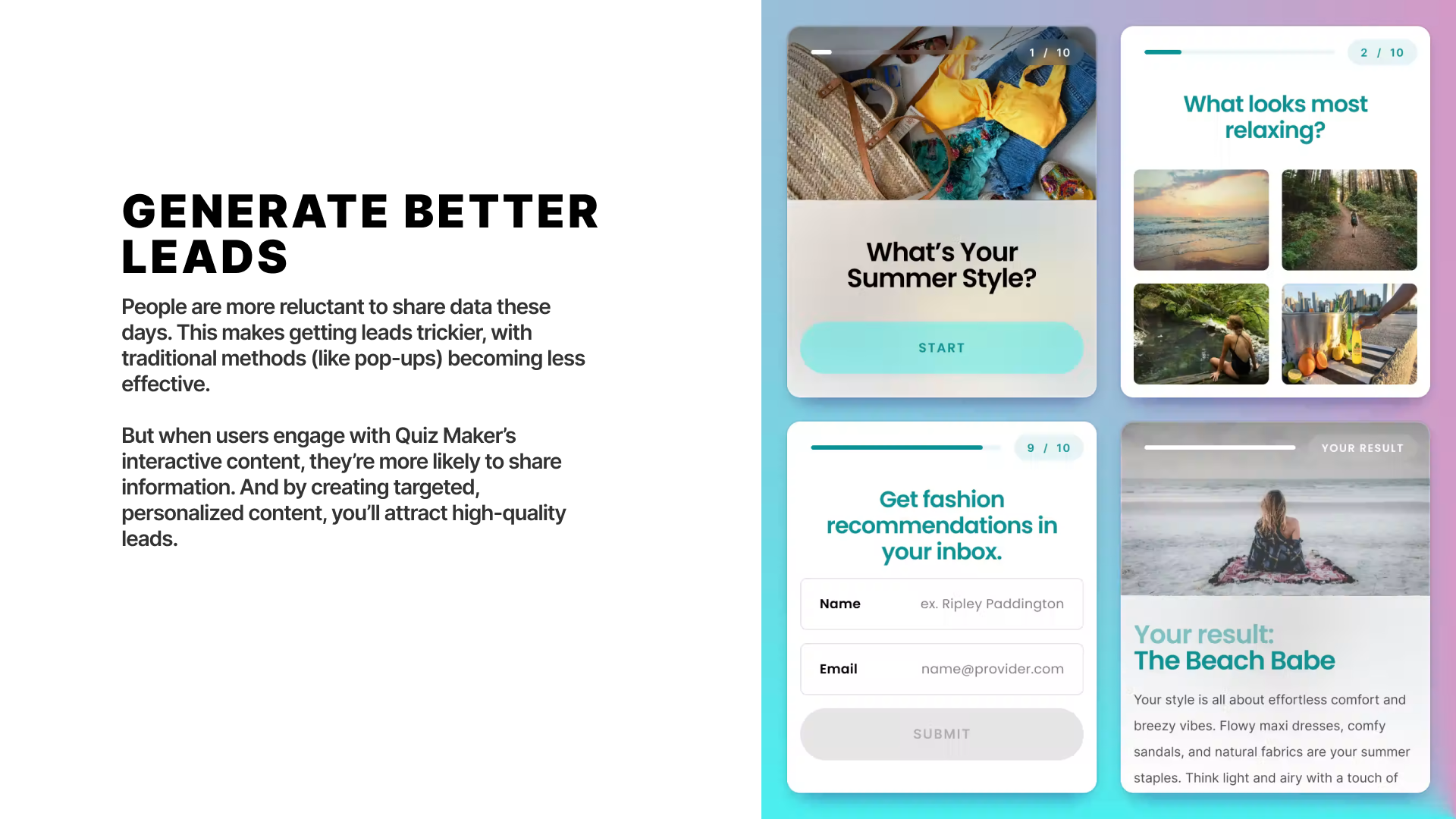 GENERATE BETTER LEADS

People are more reluctant to share data these days. This makes getting leads trickier, with traditional methods (like pop-ups) becoming less effective.

But when users engage with Quiz Maker's interactive content, they're more likely to share information. And by creating targeted, personalized content, you'll attract high-quality leads.

1 / 10

What's Your Summer Style?

START

2 / 10

What looks most relaxing?

9 / 10

Get fashion recommendations in your inbox.

Name ex. Ripley Paddington

Email name@provider.com

SUBMIT

YOUR RESULT

Your result: The Beach Babe

Your style is all about effortless comfort and breezy vibes. Flowy maxi dresses, comfy sandals, and natural fabrics are your summer staples. Think light and airy with a touch of